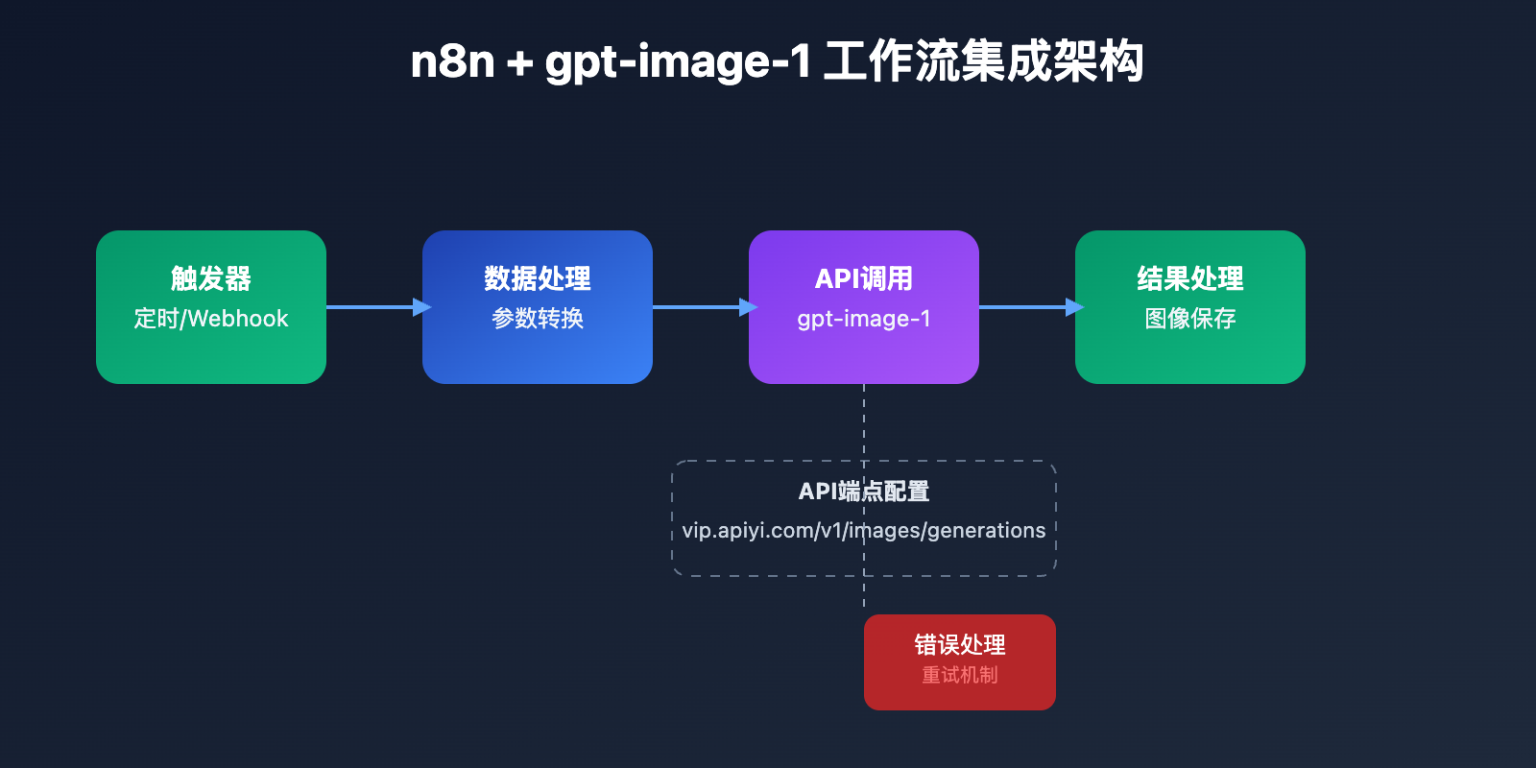 n8n + gpt-image-1 工作流集成架构

触发器
定时/Webhook

数据处理
参数转换

API调用
gpt-image-1

结果处理
图像保存

API端点配置
vip.apiyi.com/v1/images/generations

错误处理
重试机制